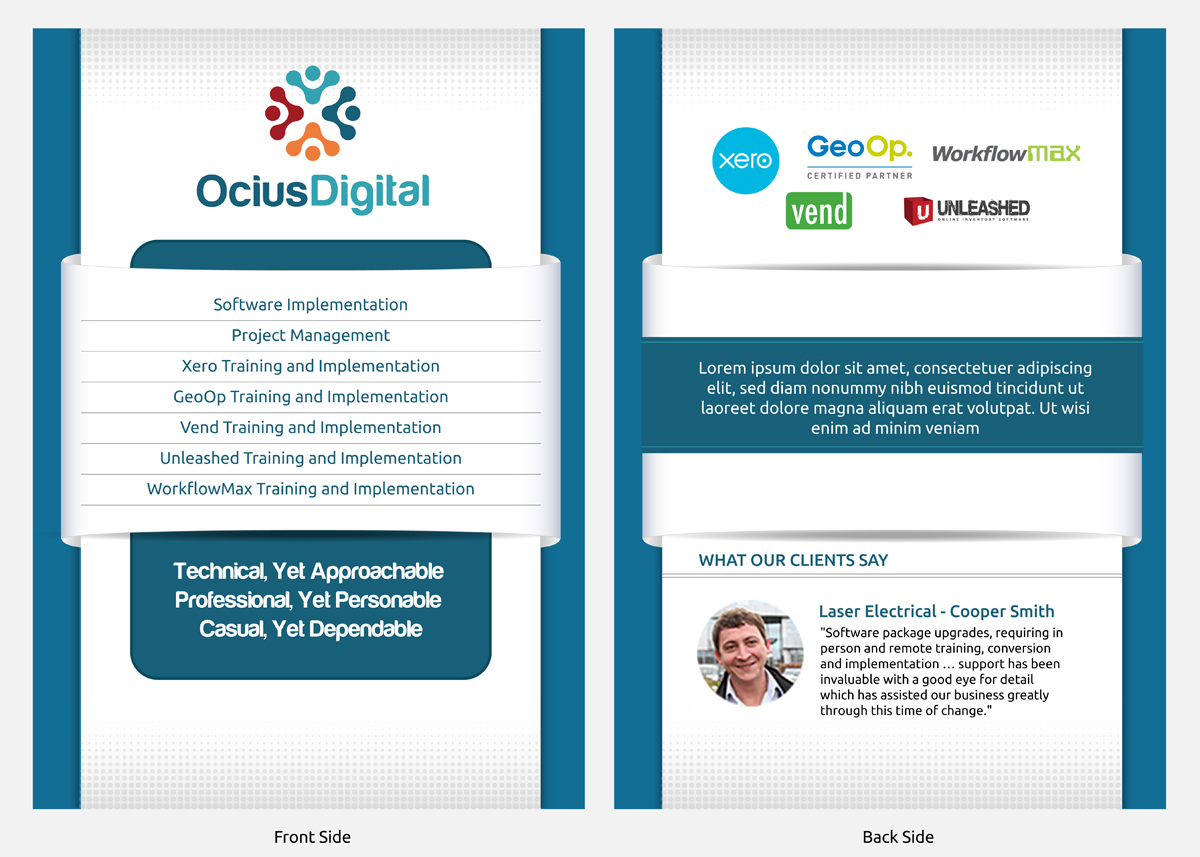 OciusDigital

Software Implementation
Project Management
Xero Training and Implementation
GeoOp Training and Implementation
Vend Training and Implementation
Unleashed Training and Implementation
WorkflowMax Training and Implementation

Technical, Yet Approachable
Professional, Yet Personable
Casual, Yet Dependable

Front Side

xero
GeoOp.
CERTIFIED PARTNER
WorkflowMAX
vend
UNLEASHED
ONLINE INVENTORY SOFTWARE

Lorem ipsum dolor sit amet, consectetuer adipiscing elit, sed diam nonummy nibh euismod tincidunt ut laoreet dolore magna aliquam erat volutpat. Ut wisi enim ad minim veniam

WHAT OUR CLIENTS SAY

Laser Electrical - Cooper Smith
"Software package upgrades, requiring in person and remote training, conversion and implementation … support has been invaluable with a good eye for detail which has assisted our business greatly through this time of change."

Back Side